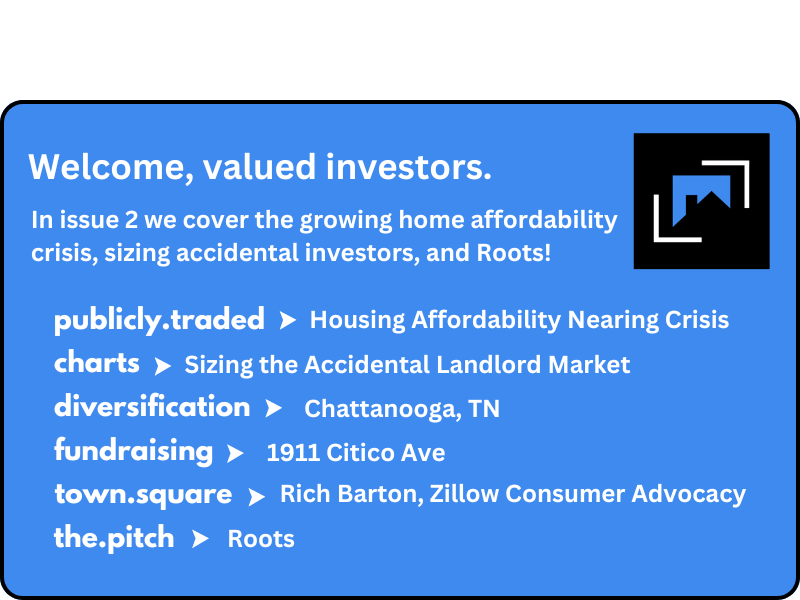 Welcome, valued investors.

In issue 2 we cover the growing home affordability crisis, sizing accidental investors, and Roots!

publicly.traded ➤ Housing Affordability Nearing Crisis
charts ➤ Sizing the Accidental Landlord Market
diversification ➤ Chattanooga, TN
fundraising ➤ 1911 Citico Ave
town.square ➤ Rich Barton, Zillow Consumer Advocacy
the.pitch ➤ Roots